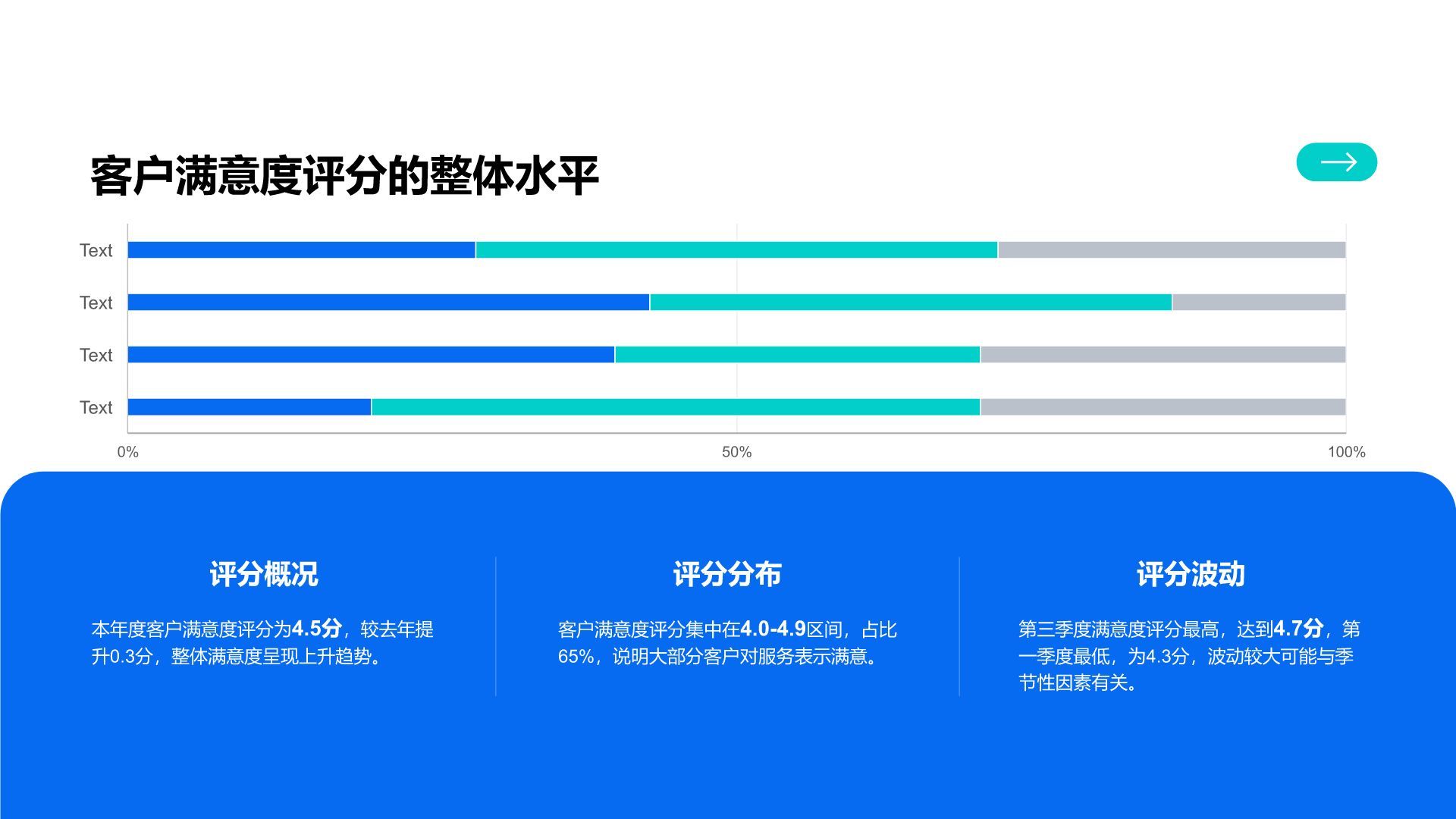 客户满意度评分的整体水平

Text
Text
Text
Text

0%
50%
100%

评分概况

本年度客户满意度评分为4.5分，较去年提升0.3分，整体满意度呈现上升趋势。

评分分布

客户满意度评分集中在4.0-4.9区间，占比65%，说明大部分客户对服务表示满意。

评分波动

第三季度满意度评分最高，达到4.7分，第一季度最低，为4.3分，波动较大可能与季节性因素有关。